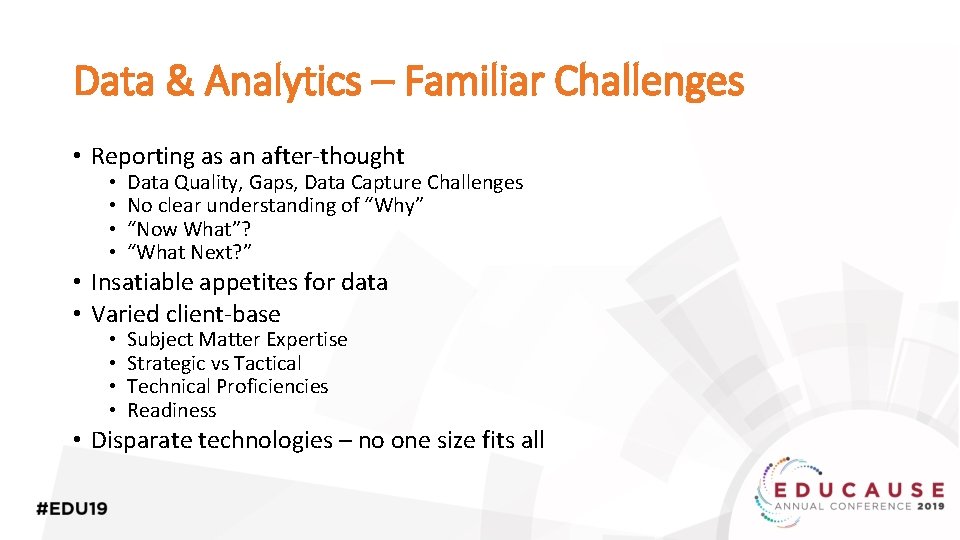 Data & Analytics – Familiar Challenges

• Reporting as an after-thought
  • Data Quality, Gaps, Data Capture Challenges
  • No clear understanding of "Why"
  • "Now What"?
  • "What Next?"
• Insatiable appetites for data
• Varied client-base
  • Subject Matter Expertise
  • Strategic vs Tactical
  • Technical Proficiencies
  • Readiness
• Disparate technologies – no one size fits all

#EDU19

EDUCAUSE
ANNUAL CONFERENCE 2019